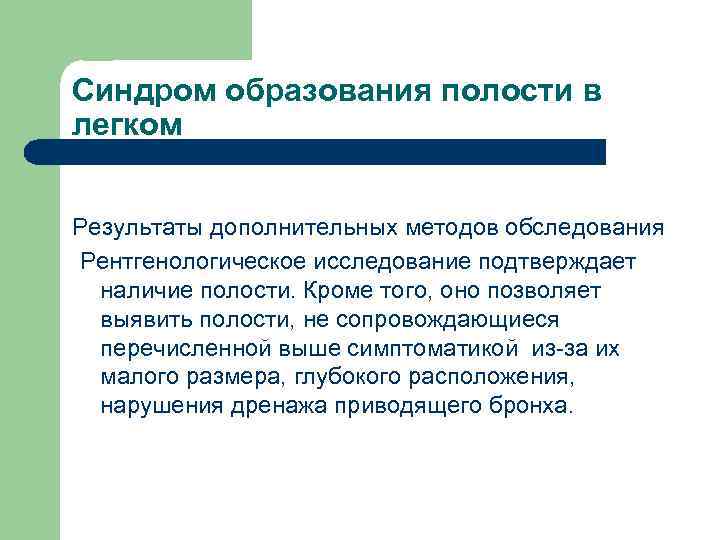 Синдром образования полости в легком

Результаты дополнительных методов обследования

Рентгенологическое исследование подтверждает наличие полости. Кроме того, оно позволяет выявить полости, не сопровождающиеся перечисленной выше симптоматикой  из-за их малого размера, глубокого расположения, нарушения дренажа приводящего бронха.